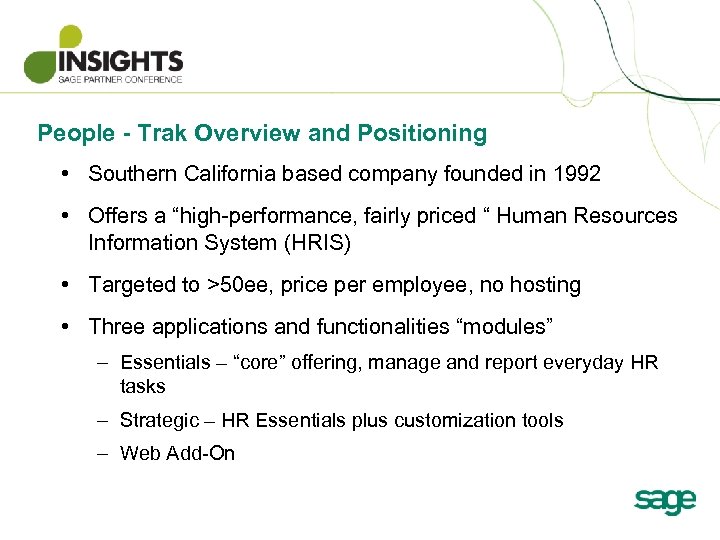 INSIGHTS
SAGE PARTNER CONFERENCE

People - Trak Overview and Positioning

• Southern California based company founded in 1992

• Offers a “high-performance, fairly priced “ Human Resources Information System (HRIS)

• Targeted to >50ee, price per employee, no hosting

• Three applications and functionalities “modules”

– Essentials – “core” offering, manage and report everyday HR tasks

– Strategic – HR Essentials plus customization tools

– Web Add-On

sage